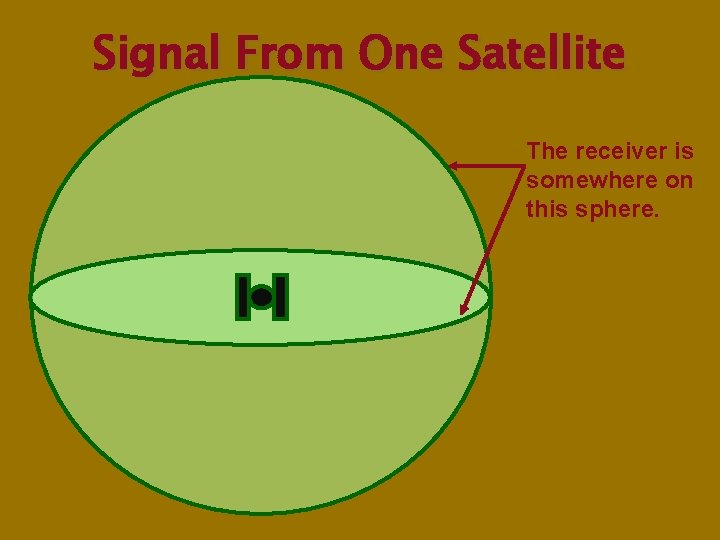 Signal From One Satellite

The receiver is somewhere on this sphere.